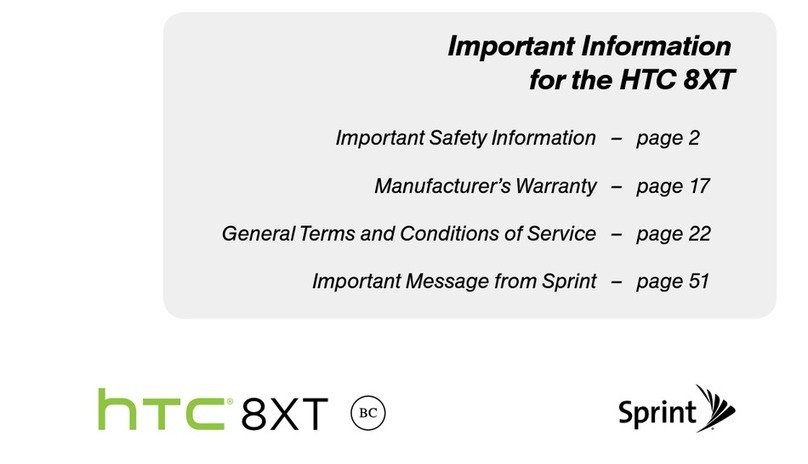 Important Information for the HTC 8XT

Important Safety Information – page 2

Manufacturer's Warranty – page 17

General Terms and Conditions of Service – page 22

Important Message from Sprint – page 51

htc 8XT BC

Sprint